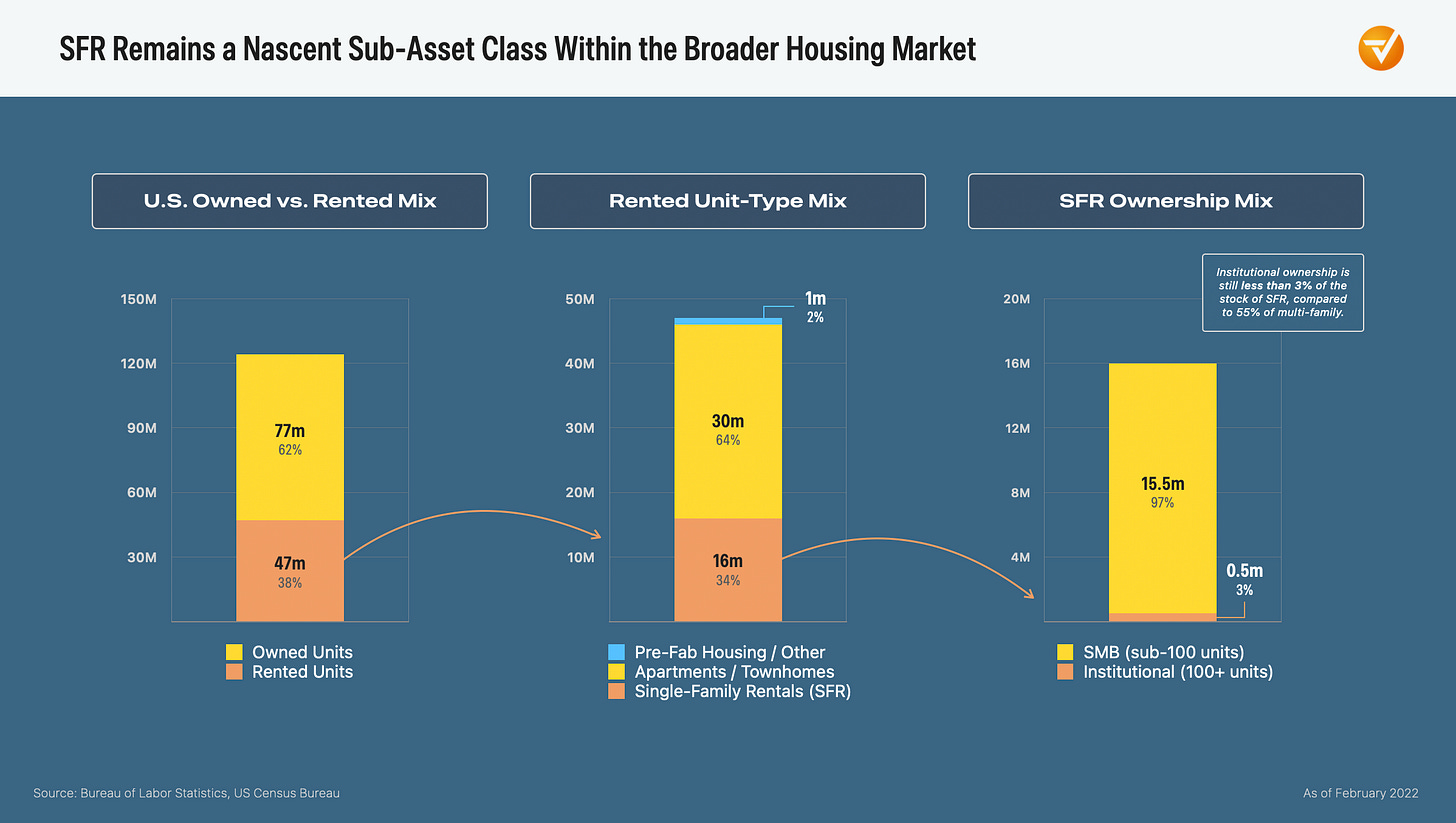 SFR Remains a Nascent Sub-Asset Class Within the Broader Housing Market

U.S. Owned vs. Rented Mix

150M
120M
90M
60M
30M

77m
62%

47m
38%

Owned Units
Rented Units

Rented Unit-Type Mix

50M
40M
30M
20M
10M

1m
2%

30m
64%

16m
34%

Pre-Fab Housing / Other
Apartments / Townhomes
Single-Family Rentals (SFR)

SFR Ownership Mix

Institutional ownership is still less than 3% of the stock of SFR, compared to 55% of multi-family.

20M
16M
12M
8M
4M

15.5m
97%

0.5m
3%

SMB (sub-100 units)
Institutional (100+ units)

Source: Bureau of Labor Statistics, US Census Bureau

As of February 2022